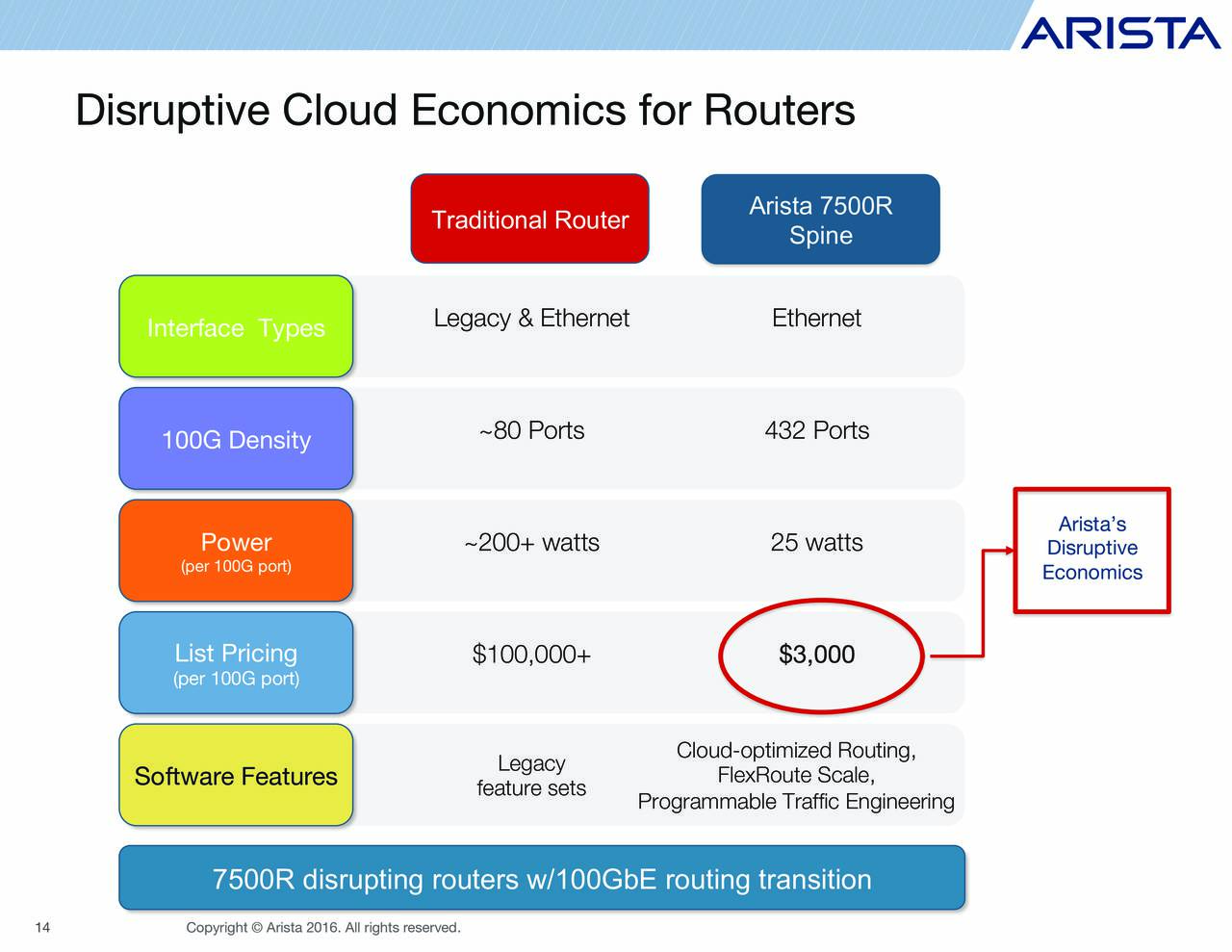 ARISTA

Disruptive Cloud Economics for Routers

| | Traditional Router | Arista 7500R Spine |
|---|---|---|
| Interface Types | Legacy & Ethernet | Ethernet |
| 100G Density | ~80 Ports | 432 Ports |
| Power (per 100G port) | ~200+ watts | 25 watts |
| List Pricing (per 100G port) | $100,000+ | $3,000 |
| Software Features | Legacy feature sets | Cloud-optimized Routing, FlexRoute Scale, Programmable Traffic Engineering |

Arista's Disruptive Economics

7500R disrupting routers w/100GbE routing transition

14

Copyright © Arista 2016. All rights reserved.